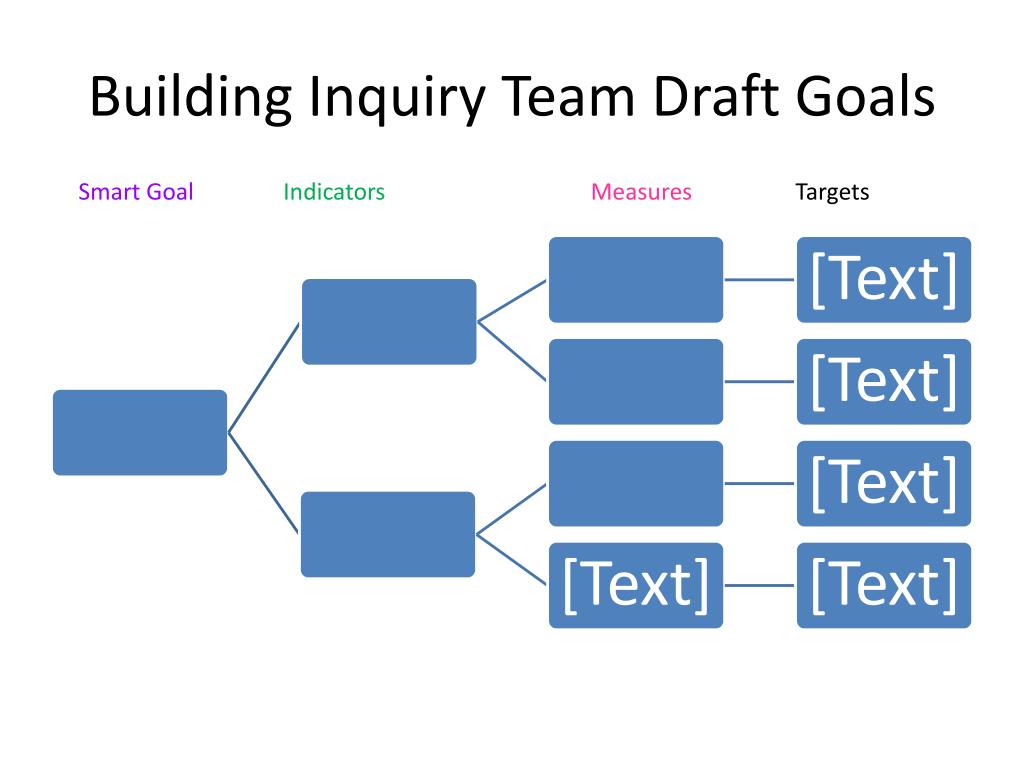 Building Inquiry Team Draft Goals

Smart Goal Indicators Measures Targets

[Text]

[Text]

[Text]

[Text] [Text]